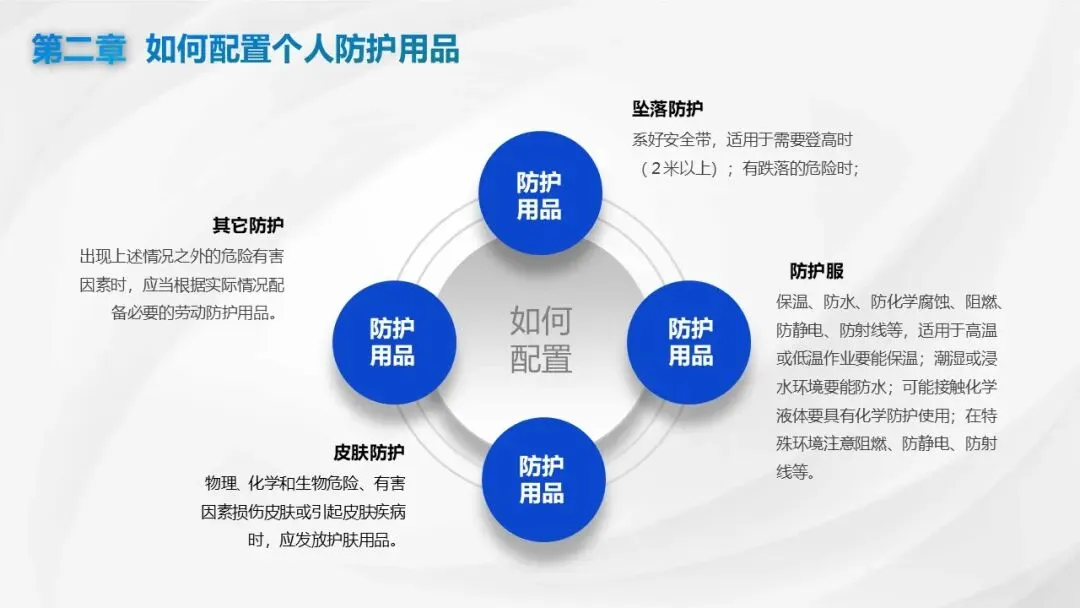 第二章 如何配置个人防护用品

坠落防护
系好安全带，适用于需要登高时（2米以上）；有跌落的危险时；

防护用品

其它防护
出现上述情况之外的危险有害因素时，应当根据实际情况配备必要的劳动防护用品。

防护用品

如何配置

防护用品

防护服
保温、防水、防化学腐蚀、阻燃、防静电、防射线等，适用于高温或低温作业要能保温；潮湿或浸水环境要能防水；可能接触化学液体要具有化学防护使用；在特殊环境注意阻燃、防静电、防射线等。

皮肤防护
物理、化学和生物危险、有害因素损伤皮肤或引起皮肤疾病时，应发放护肤用品。

防护用品